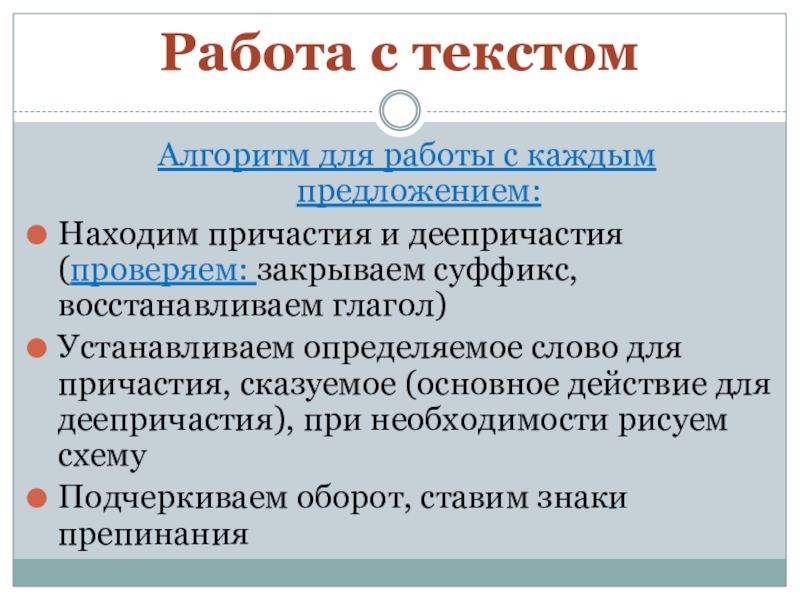 Работа с текстом

Алгоритм для работы с каждым предложением:

Находим причастия и деепричастия (проверяем: закрываем суффикс, восстанавливаем глагол)

Устанавливаем определяемое слово для причастия, сказуемое (основное действие для деепричастия), при необходимости рисуем схему

Подчеркиваем оборот, ставим знаки препинания